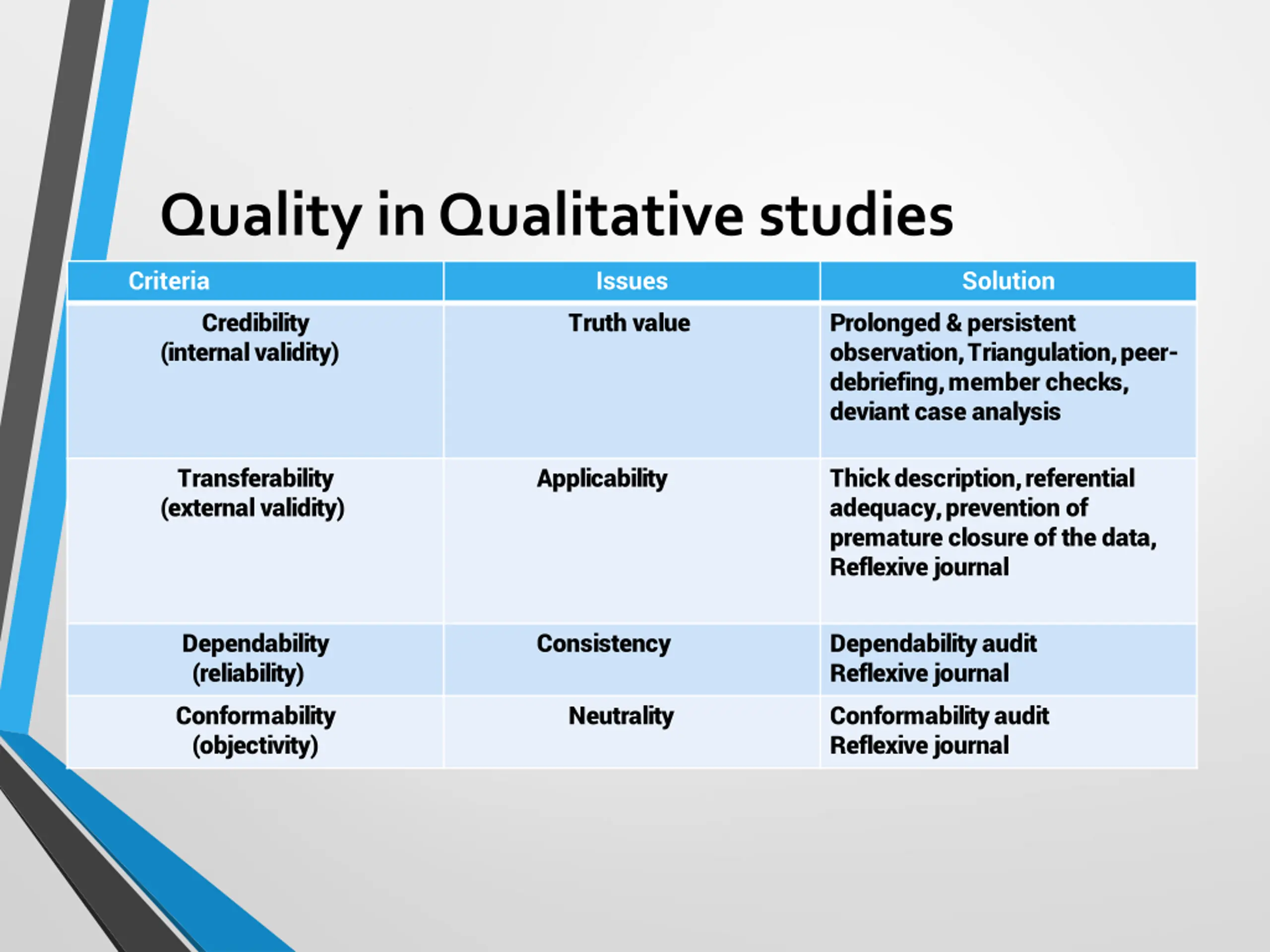 Quality in Qualitative studies

| Criteria | Issues | Solution |
|---|---|---|
| Credibility (internal validity) | Truth value | Prolonged & persistent observation, Triangulation, peer-debriefing, member checks, deviant case analysis |
| Transferability (external validity) | Applicability | Thick description, referential adequacy, prevention of premature closure of the data, Reflexive journal |
| Dependability (reliability) | Consistency | Dependability audit Reflexive journal |
| Conformability (objectivity) | Neutrality | Conformability audit Reflexive journal |